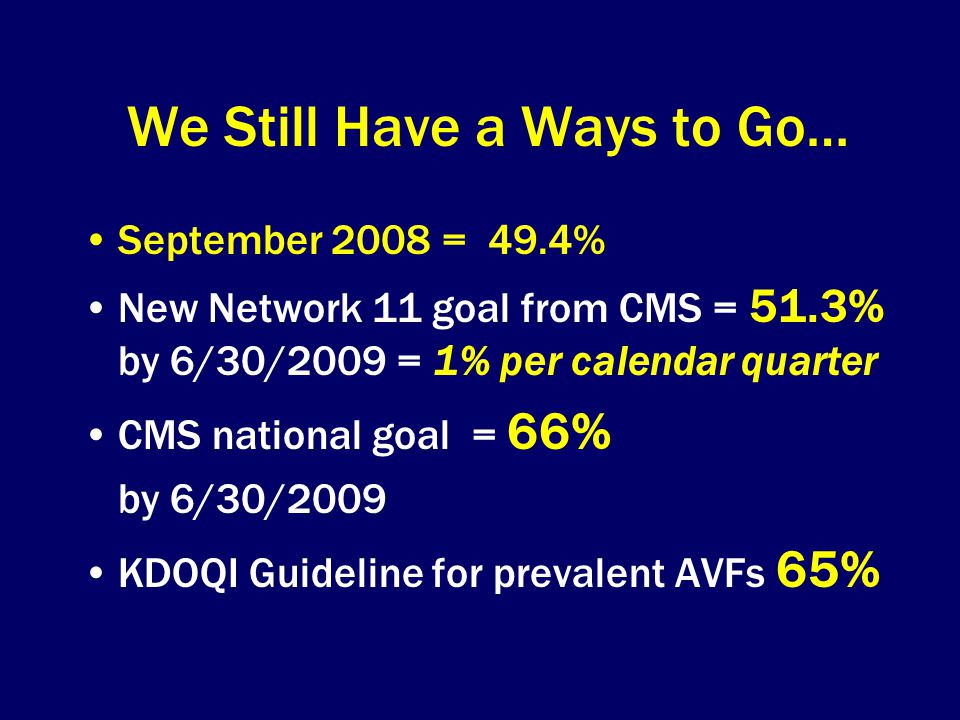 We Still Have a Ways to Go…

• September 2008 = 49.4%

• New Network 11 goal from CMS = 51.3% by 6/30/2009 = 1% per calendar quarter

• CMS national goal = 66% by 6/30/2009

• KDOQI Guideline for prevalent AVFs 65%